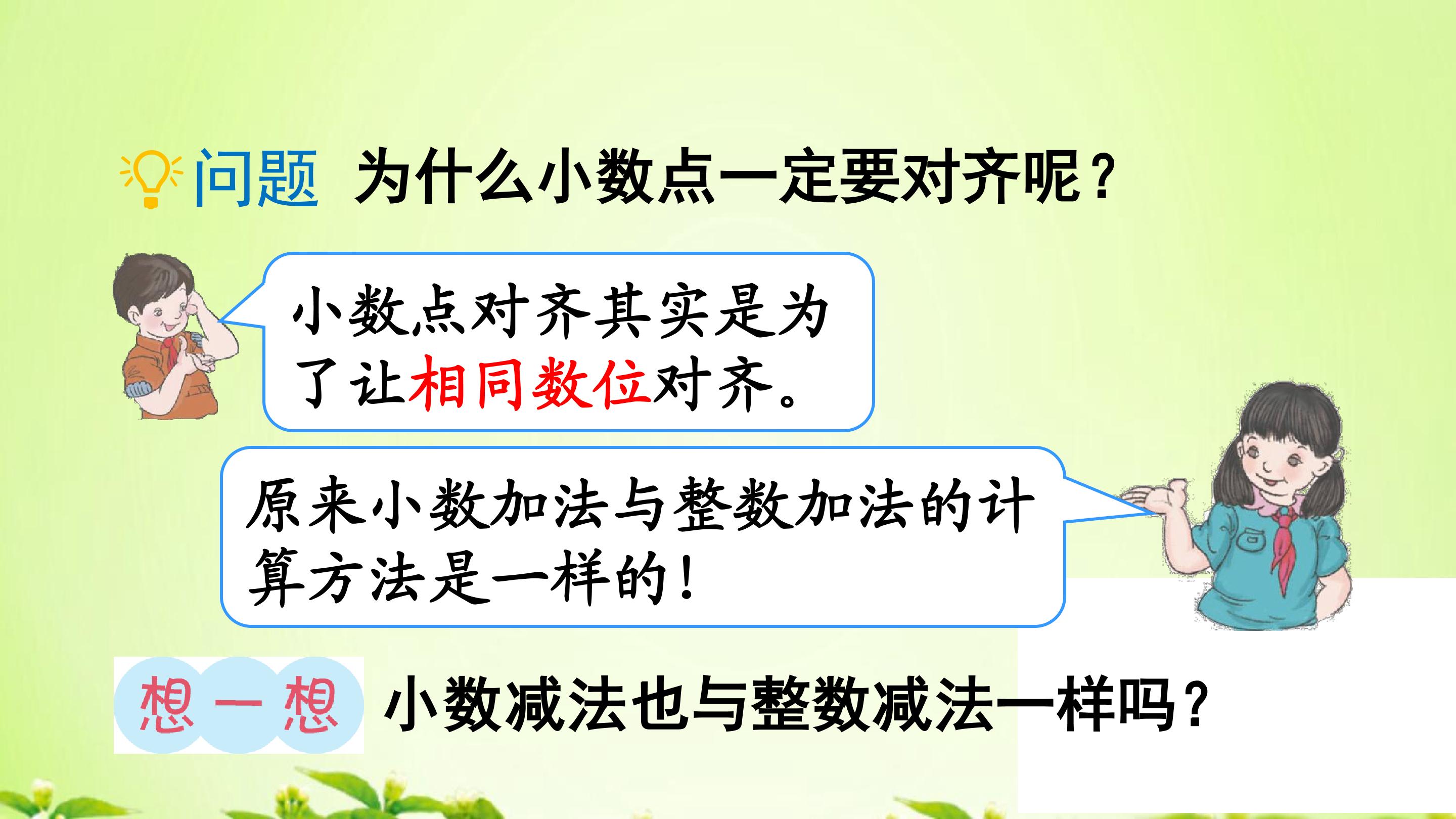 问题 为什么小数点一定要对齐呢？

小数点对齐其实是为了让相同数位对齐。

原来小数加法与整数加法的计算方法是一样的！

想一想 小数减法也与整数减法一样吗？